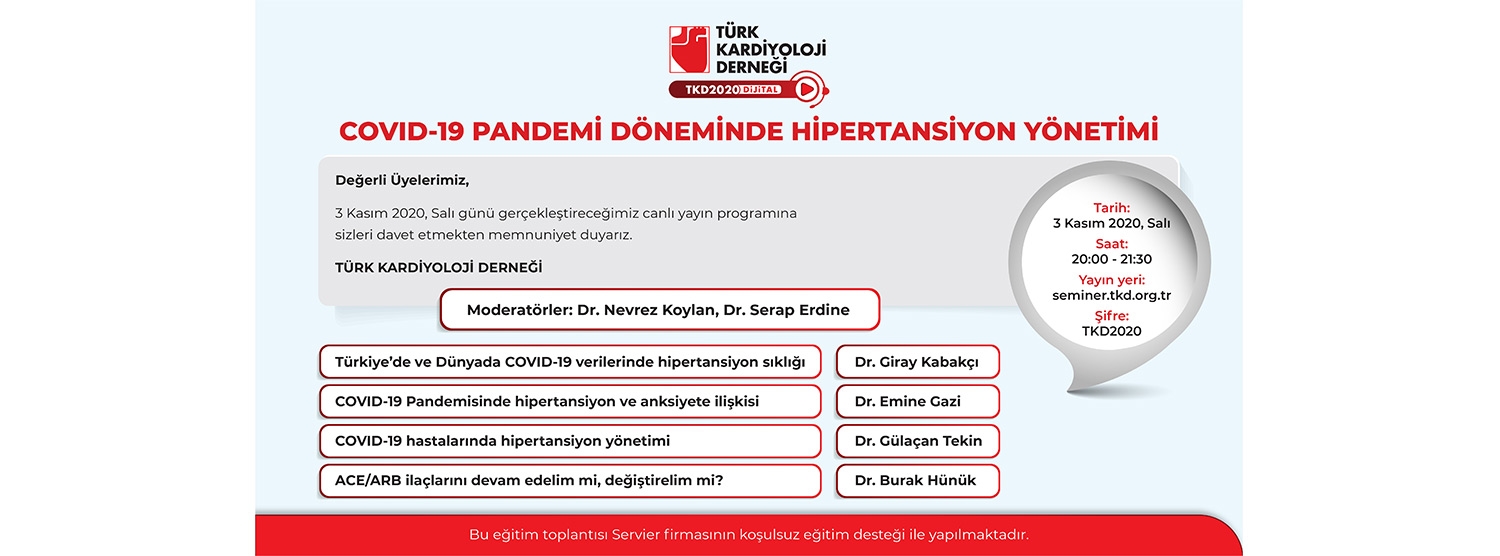 TÜRK KARDİYOLOJİ DERNEĞİ

TKD2020 DİJİTAL

COVID-19 PANDEMİ DÖNEMİNDE HİPERTANSİYON YÖNETİMİ

Değerli Üyelerimiz,

3 Kasım 2020, Salı günü gerçekleştireceğimiz canlı yayın programına sizleri davet etmekten memnuniyet duyarız.

TÜRK KARDİYOLOJİ DERNEĞİ

Tarih:
3 Kasım 2020, Salı
Saat:
20:00 - 21:30
Yayın yeri:
seminer.tkd.org.tr
Şifre:
TKD2020

Moderatörler: Dr. Nevrez Koylan, Dr. Serap Erdine

| | |
|---|---|
| Türkiye'de ve Dünyada COVID-19 verilerinde hipertansiyon sıklığı | Dr. Giray Kabakçı |
| COVID-19 Pandemisinde hipertansiyon ve anksiyete ilişkisi | Dr. Emine Gazi |
| COVID-19 hastalarında hipertansiyon yönetimi | Dr. Gülaçan Tekin |
| ACE/ARB ilaçlarını devam edelim mi, değiştirelim mi? | Dr. Burak Hünük |

Bu eğitim toplantısı Servier firmasının koşulsuz eğitim desteği ile yapılmaktadır.